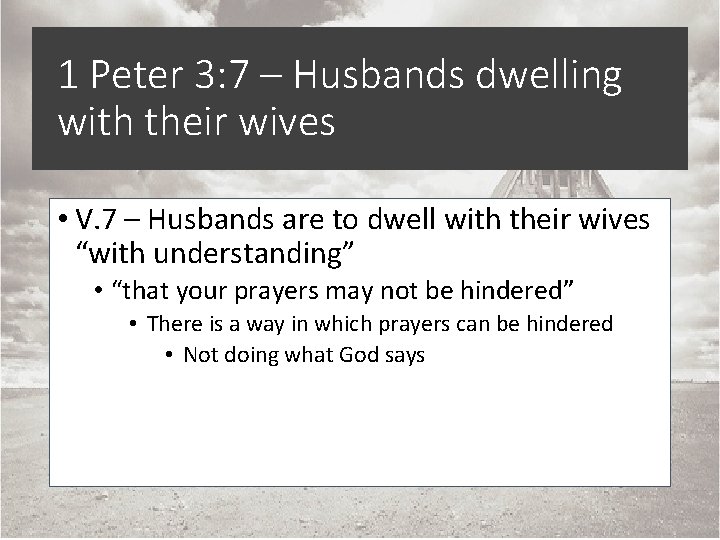 1 Peter 3:7 – Husbands dwelling with their wives

• V.7 – Husbands are to dwell with their wives “with understanding”
  • “that your prayers may not be hindered”
    • There is a way in which prayers can be hindered
      • Not doing what God says